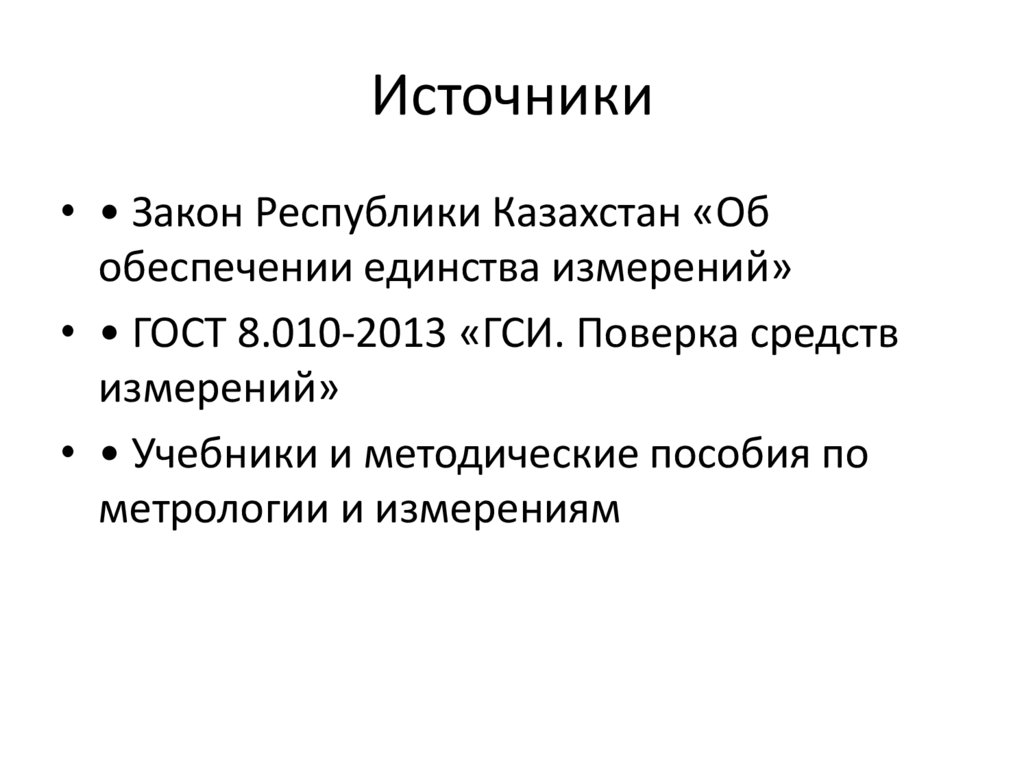 Источники

• • Закон Республики Казахстан «Об обеспечении единства измерений»

• • ГОСТ 8.010-2013 «ГСИ. Поверка средств измерений»

• • Учебники и методические пособия по метрологии и измерениям